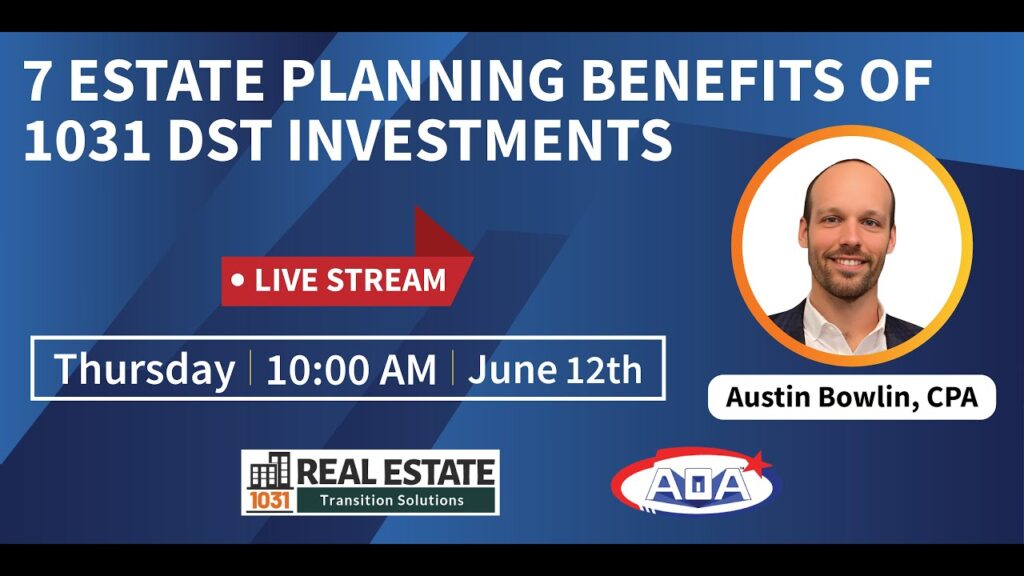 7 ESTATE PLANNING BENEFITS OF 1031 DST INVESTMENTS

• LIVE STREAM

Thursday | 10:00 AM | June 12th

Austin Bowlin, CPA

1031 REAL ESTATE Transition Solutions

AOA